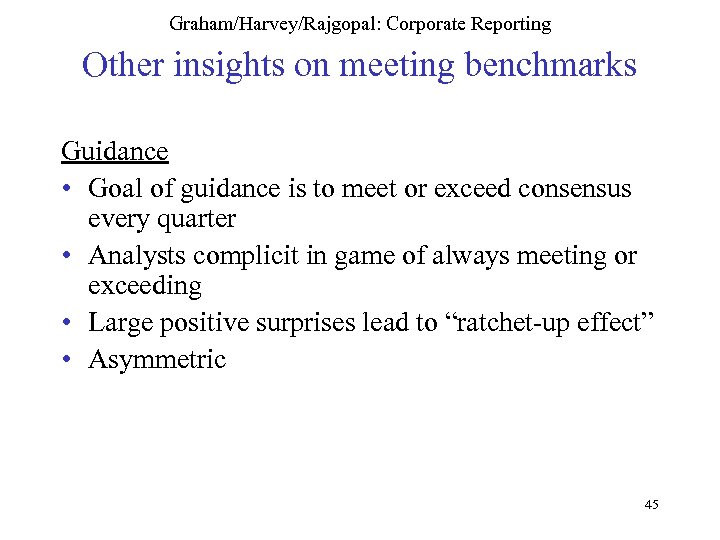 Graham/Harvey/Rajgopal: Corporate Reporting

Other insights on meeting benchmarks

Guidance

• Goal of guidance is to meet or exceed consensus every quarter
• Analysts complicit in game of always meeting or exceeding
• Large positive surprises lead to “ratchet-up effect”
• Asymmetric

45